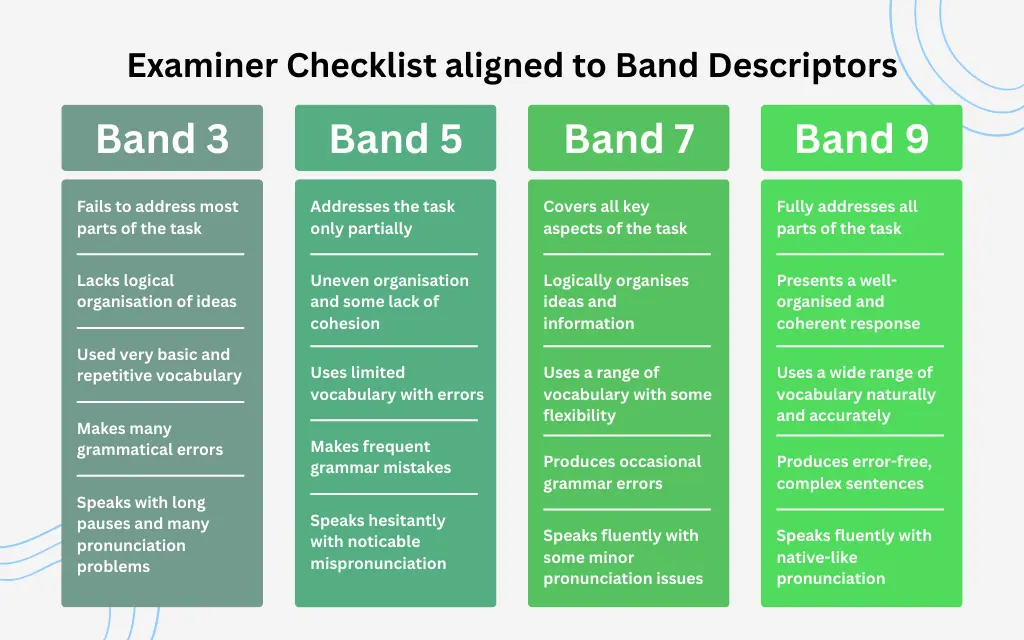 Examiner Checklist aligned to Band Descriptors

Band 3

Fails to address most parts of the task

Lacks logical organisation of ideas

Used very basic and repetitive vocabulary

Makes many grammatical errors

Speaks with long pauses and many pronunciation problems

Band 5

Addresses the task only partially

Uneven organisation and some lack of cohesion

Uses limited vocabulary with errors

Makes frequent grammar mistakes

Speaks hesitantly with noticable mispronunciation

Band 7

Covers all key aspects of the task

Logically organises ideas and information

Uses a range of vocabulary with some flexibility

Produces occasional grammar errors

Speaks fluently with some minor pronunciation issues

Band 9

Fully addresses all parts of the task

Presents a well-organised and coherent response

Uses a wide range of vocabulary naturally and accurately

Produces error-free, complex sentences

Speaks fluently with native-like pronunciation